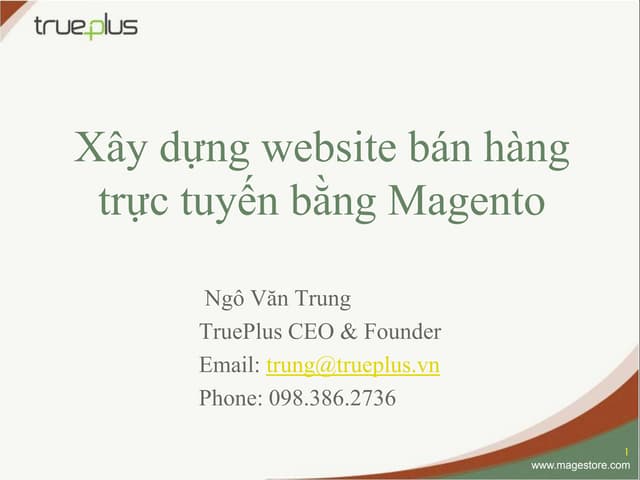 trueplus

Xây dựng website bán hàng trực tuyến bằng Magento

Ngô Văn Trung
TruePlus CEO & Founder
Email: trung@trueplus.vn
Phone: 098.386.2736

1
www.magestore.com